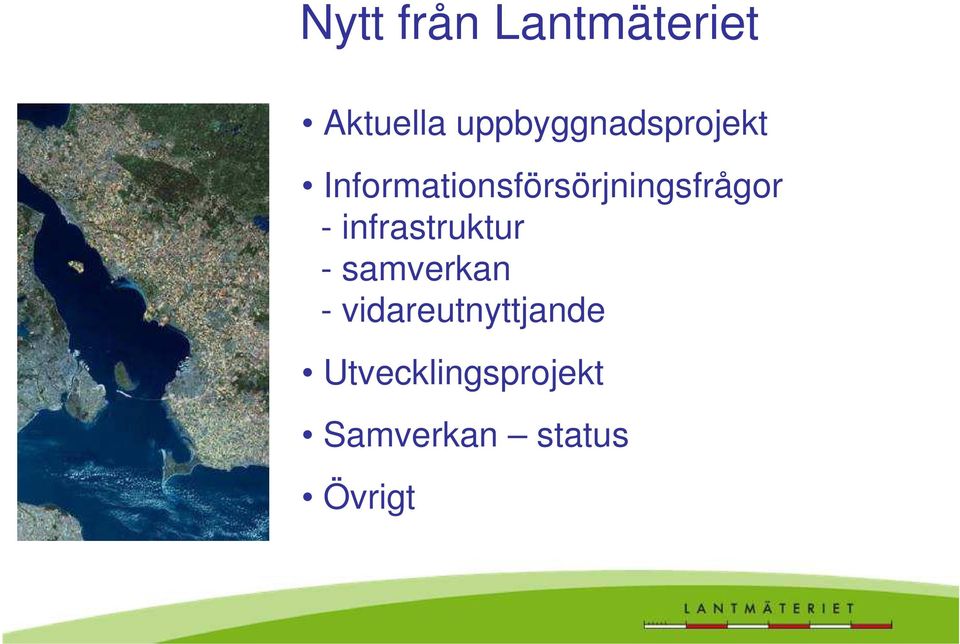 Nytt från Lantmäteriet

• Aktuella uppbyggnadsprojekt

• Informationsförsörjningsfrågor
- infrastruktur
- samverkan
- vidareutnyttjande

• Utvecklingsprojekt

• Samverkan – status

• Övrigt

LANTMÄTERIET